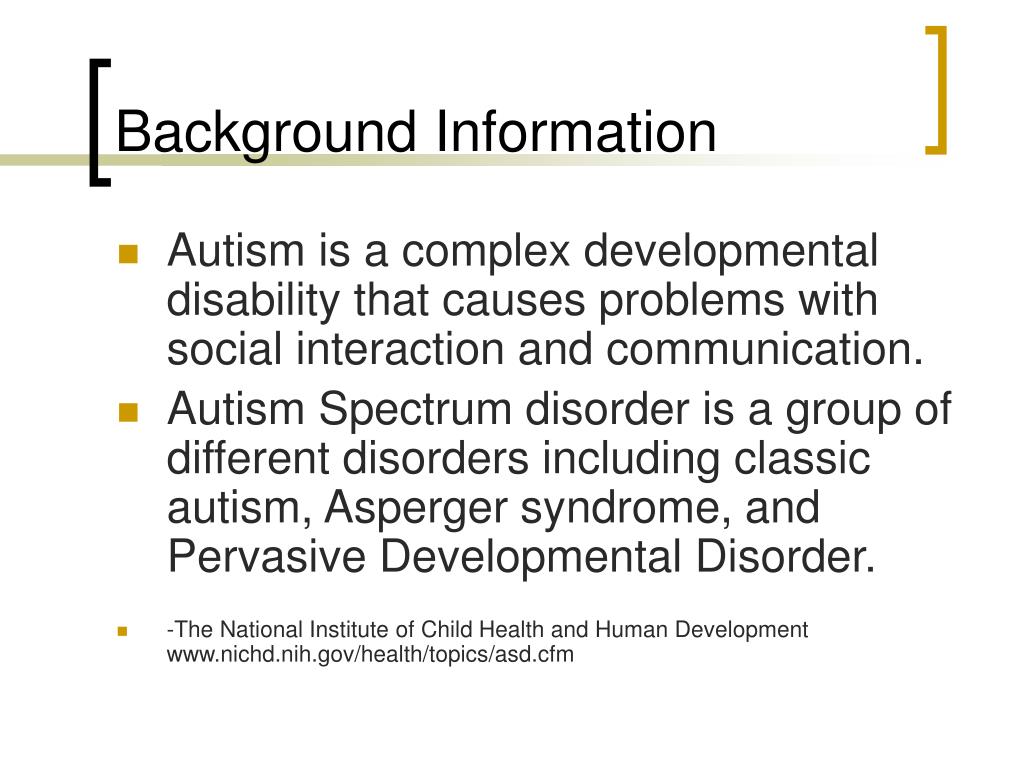 Background Information

- Autism is a complex developmental disability that causes problems with social interaction and communication.
- Autism Spectrum disorder is a group of different disorders including classic autism, Asperger syndrome, and Pervasive Developmental Disorder.

- -The National Institute of Child Health and Human Development www.nichd.nih.gov/health/topics/asd.cfm